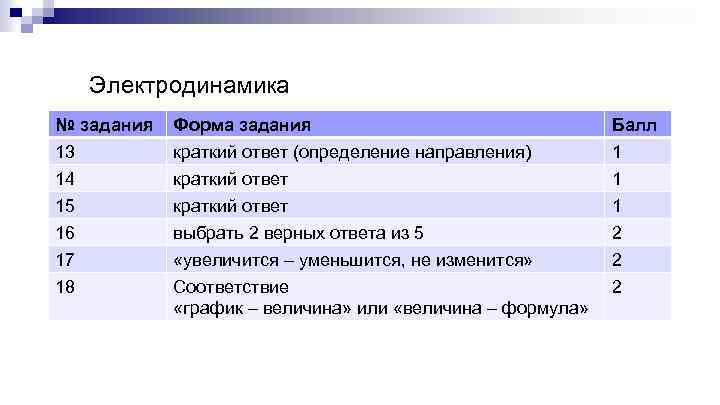 Электродинамика

| № задания | Форма задания | Балл |
|---|---|---|
| 13 | краткий ответ (определение направления) | 1 |
| 14 | краткий ответ | 1 |
| 15 | краткий ответ | 1 |
| 16 | выбрать 2 верных ответа из 5 | 2 |
| 17 | «увеличится – уменьшится, не изменится» | 2 |
| 18 | Соответствие «график – величина» или «величина – формула» | 2 |